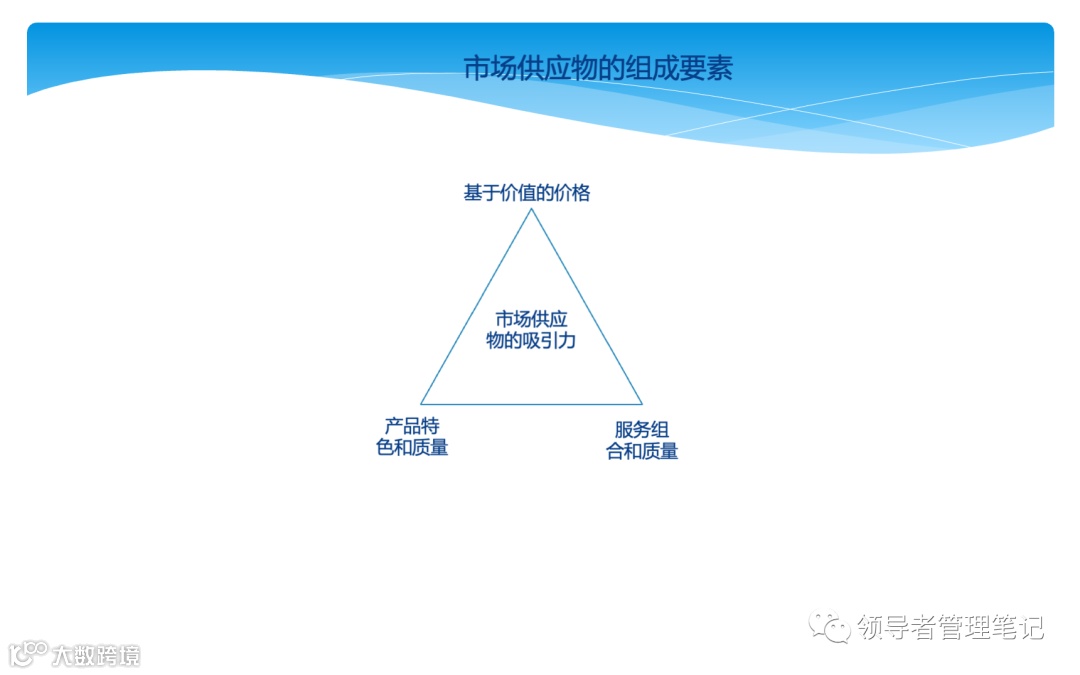 市场供应物的组成要素

基于价值的价格

市场供应物的吸引力

产品特色和质量

服务组合和质量

领导者管理笔记

大数跨境